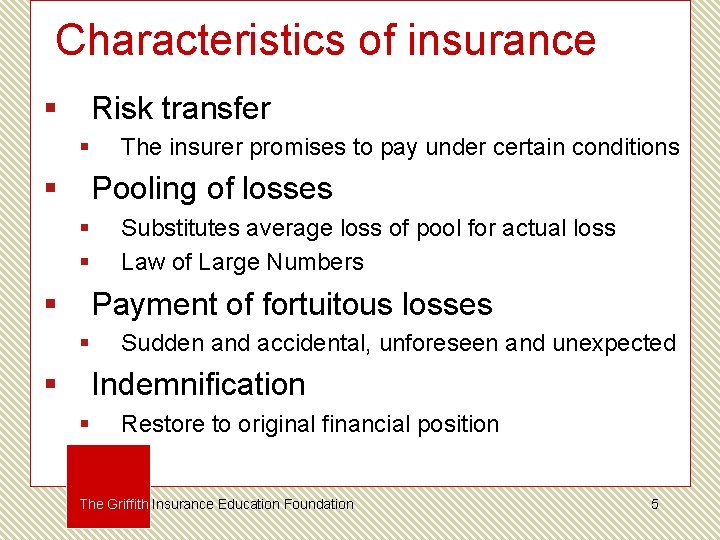 Characteristics of insurance

▪ Risk transfer
▪ The insurer promises to pay under certain conditions
▪ Pooling of losses
▪ Substitutes average loss of pool for actual loss
▪ Law of Large Numbers
▪ Payment of fortuitous losses
▪ Sudden and accidental, unforeseen and unexpected
▪ Indemnification
▪ Restore to original financial position

The Griffith Insurance Education Foundation

5